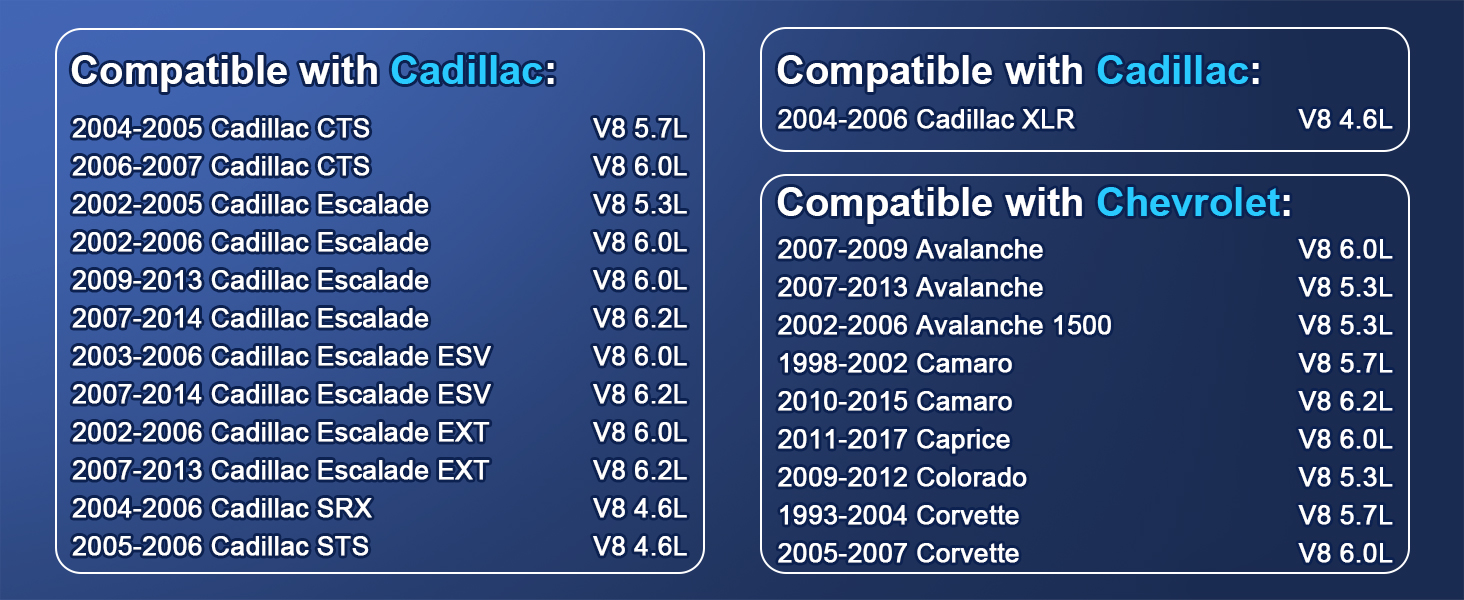 Compatible with Cadillac:

| | |
|---|---|
| 2004-2005 Cadillac CTS | V8 5.7L |
| 2006-2007 Cadillac CTS | V8 6.0L |
| 2002-2005 Cadillac Escalade | V8 5.3L |
| 2002-2006 Cadillac Escalade | V8 6.0L |
| 2009-2013 Cadillac Escalade | V8 6.0L |
| 2007-2014 Cadillac Escalade | V8 6.2L |
| 2003-2006 Cadillac Escalade ESV | V8 6.0L |
| 2007-2014 Cadillac Escalade ESV | V8 6.2L |
| 2002-2006 Cadillac Escalade EXT | V8 6.0L |
| 2007-2013 Cadillac Escalade EXT | V8 6.2L |
| 2004-2006 Cadillac SRX | V8 4.6L |
| 2005-2006 Cadillac STS | V8 4.6L |

Compatible with Cadillac:

| | |
|---|---|
| 2004-2006 Cadillac XLR | V8 4.6L |

Compatible with Chevrolet:

| | |
|---|---|
| 2007-2009 Avalanche | V8 6.0L |
| 2007-2013 Avalanche | V8 5.3L |
| 2002-2006 Avalanche 1500 | V8 5.3L |
| 1998-2002 Camaro | V8 5.7L |
| 2010-2015 Camaro | V8 6.2L |
| 2011-2017 Caprice | V8 6.0L |
| 2009-2012 Colorado | V8 5.3L |
| 1993-2004 Corvette | V8 5.7L |
| 2005-2007 Corvette | V8 6.0L |